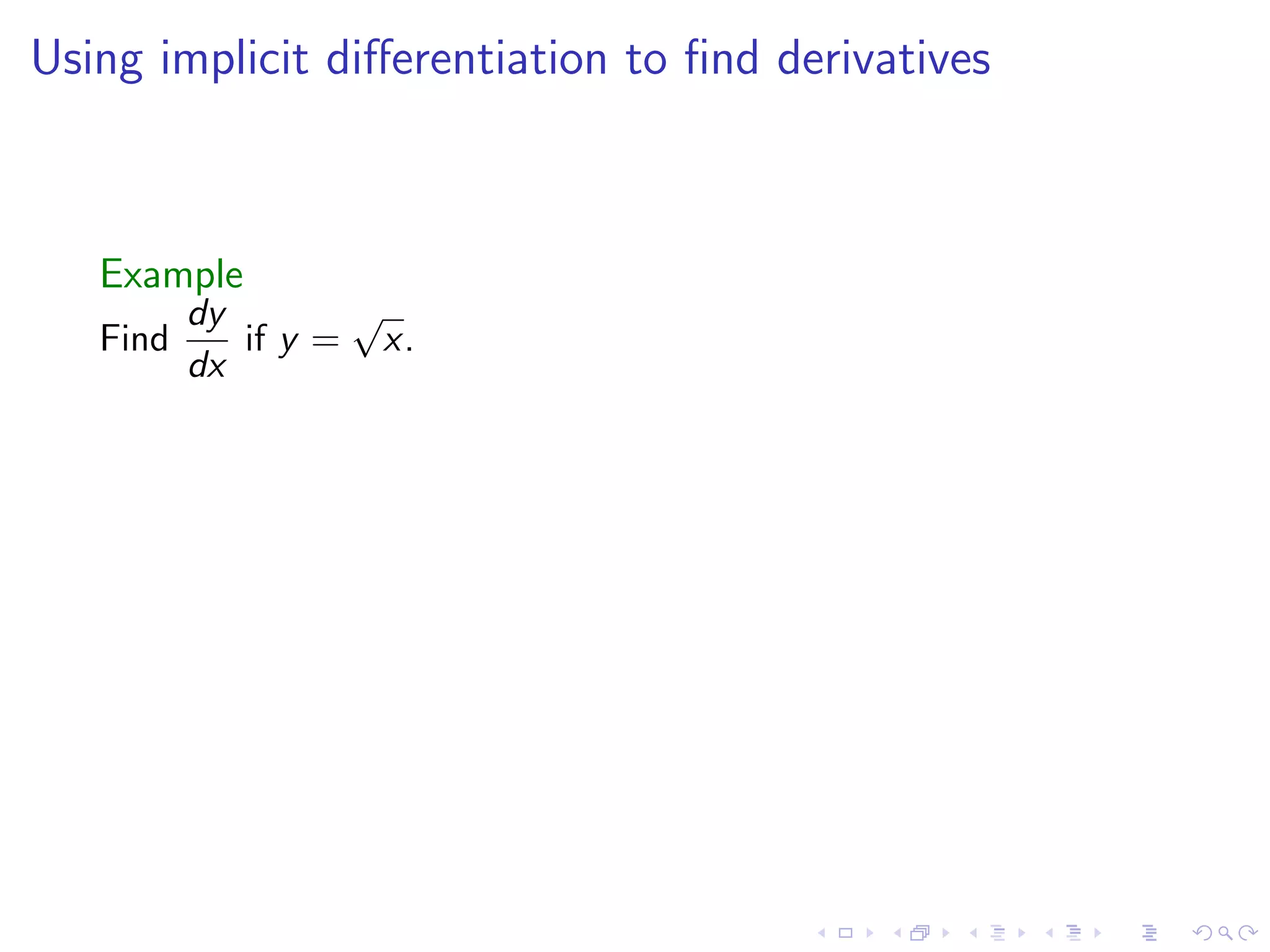 Using implicit differentiation to find derivatives

Example
Find $\frac{dy}{dx}$ if $y = \sqrt{x}$.